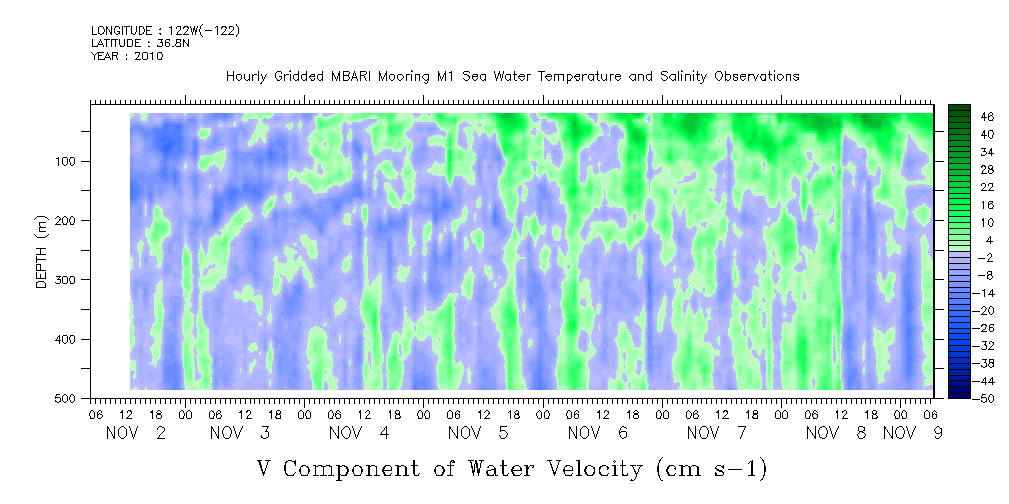 LONGITUDE : 122W(-122)
LATITUDE : 36.8N
YEAR : 2010

Hourly Gridded MBARI Mooring M1 Sea Water Temperature and Salinity Observations

DEPTH (m)
100
200
300
400
500

46
40
34
28
22
16
10
4
-2
-8
-14
-20
-26
-32
-38
-44
-50

06 12 18 00 06 12 18 00 06 12 18 00 06 12 18 00 06 12 18 00 06 12 18 00 06 12 18 00 06
NOV 2 NOV 3 NOV 4 NOV 5 NOV 6 NOV 7 NOV 8 NOV 9

V Component of Water Velocity (cm s-1)